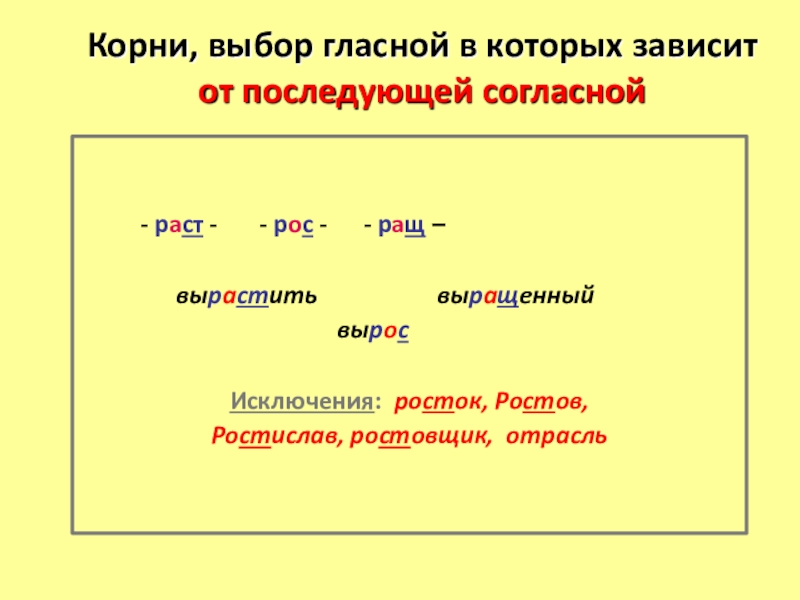 Корни, выбор гласной в которых зависит от последующей согласной

- раст - - рос - - ращ –

вырастить выращенный

вырос

Исключения: росток, Ростов, Ростислав, ростовщик, отрасль